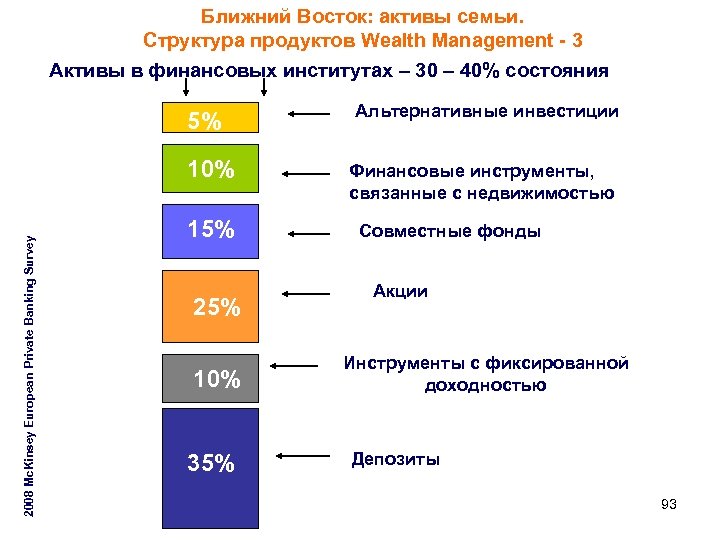 Ближний Восток: активы семьи.
Структура продуктов Wealth Management - 3

Активы в финансовых институтах – 30 – 40% состояния

5%
Альтернативные инвестиции

10%
Финансовые инструменты, связанные с недвижимостью

15%
Совместные фонды

25%
Акции

10%
Инструменты с фиксированной доходностью

35%
Депозиты

2008 McKinsey European Private Banking Survey

93